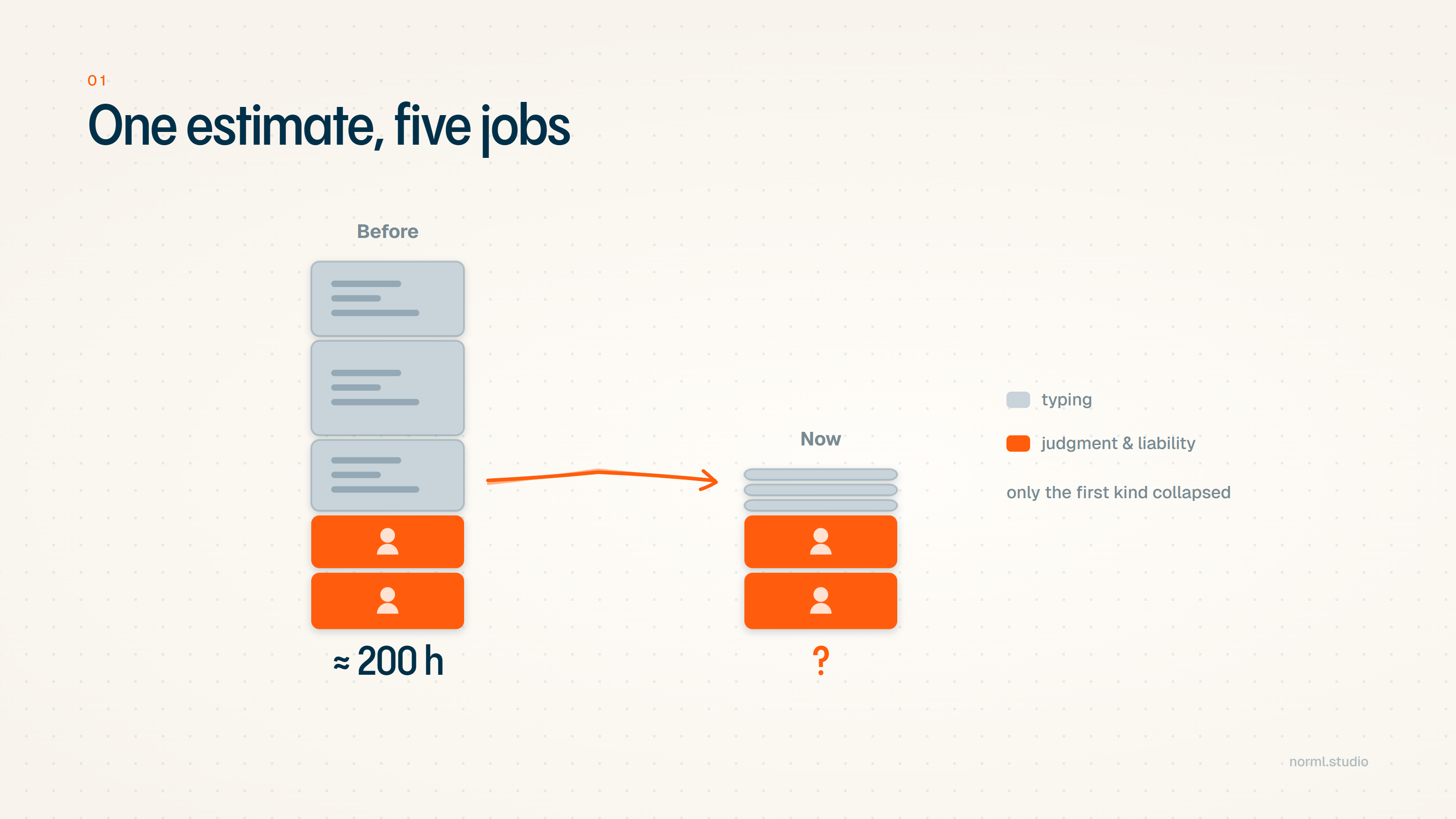 01

One estimate, five jobs

Before

≈ 200 h

Now

?

typing

judgment & liability

only the first kind collapsed

norml.studio